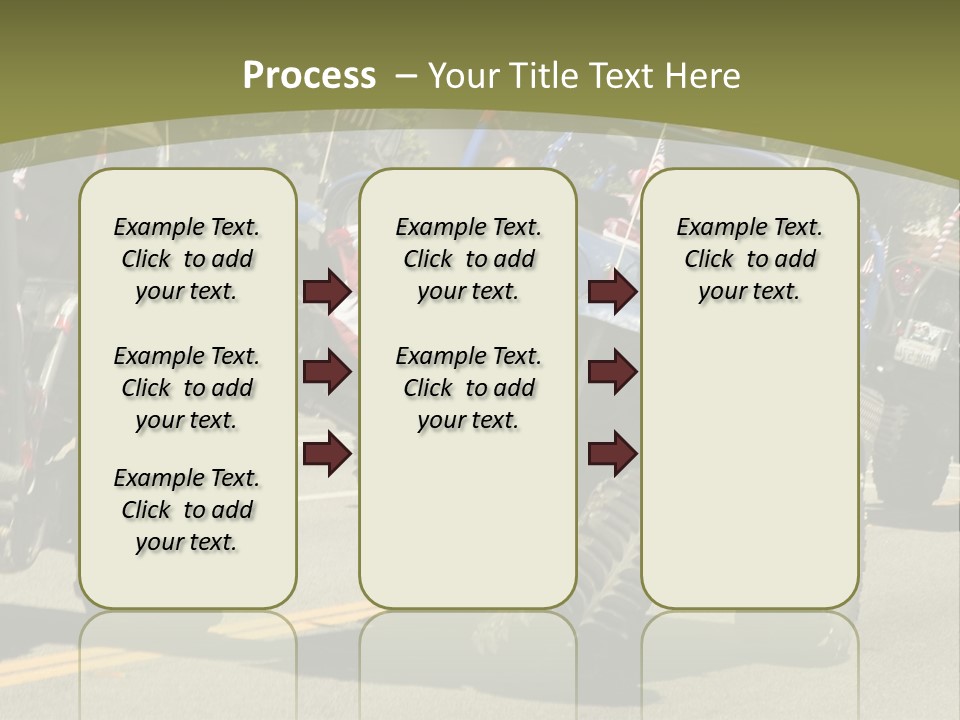 Process – Your Title Text Here

Example Text. Click to add your text.

Example Text. Click to add your text.

Example Text. Click to add your text.

Example Text. Click to add your text.

Example Text. Click to add your text.

Example Text. Click to add your text.